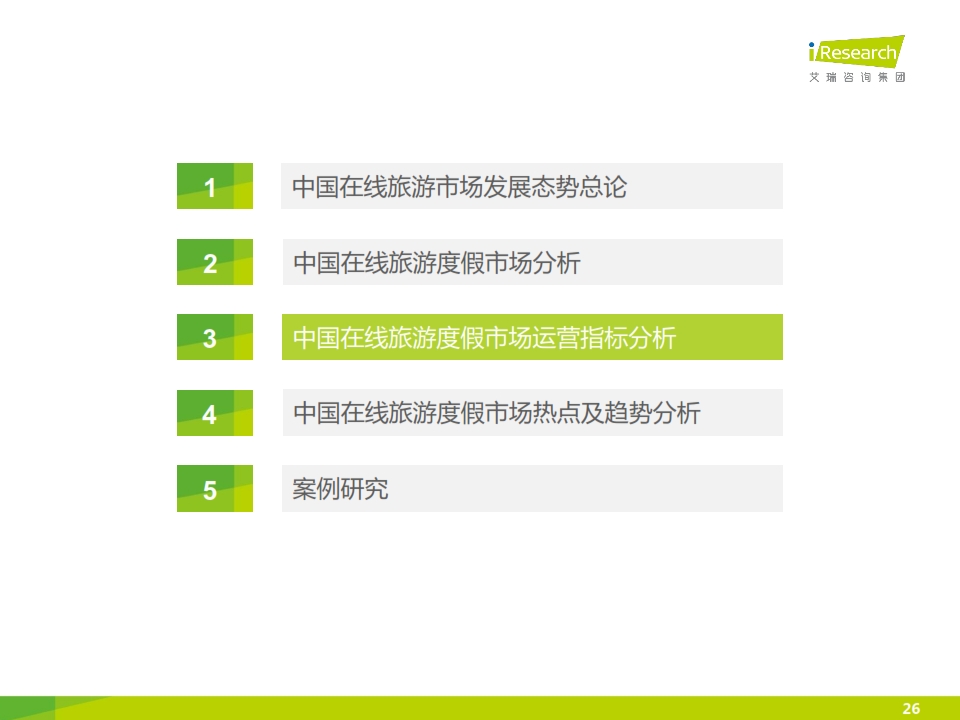 iResearch
艾瑞咨询集团

1 中国在线旅游市场发展态势总论

2 中国在线旅游度假市场分析

3 中国在线旅游度假市场运营指标分析

4 中国在线旅游度假市场热点及趋势分析

5 案例研究

26